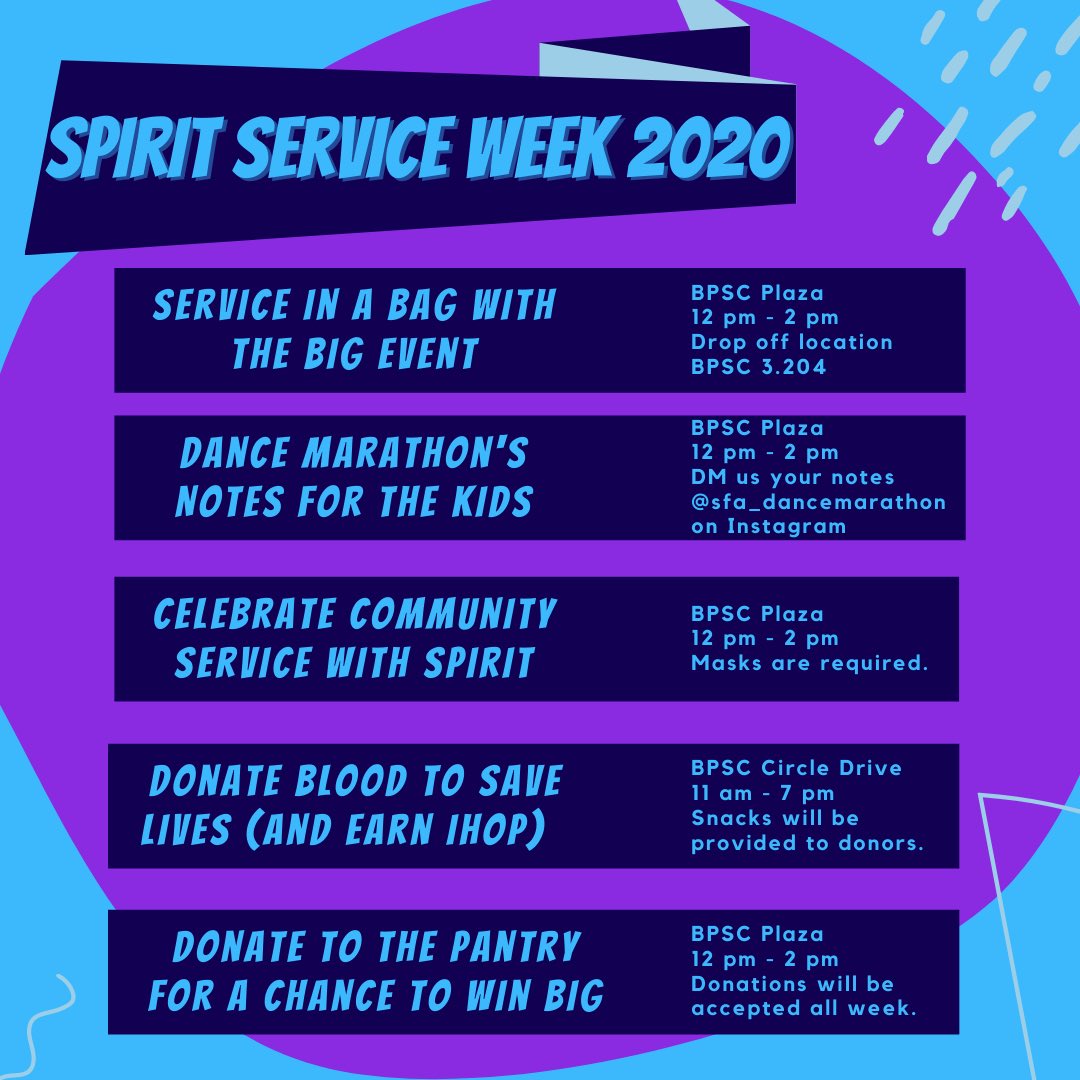 SPIRIT SERVICE WEEK 2020

SERVICE IN A BAG WITH THE BIG EVENT

BPSC Plaza
12 pm - 2 pm
Drop off location
BPSC 3.204

DANCE MARATHON'S NOTES FOR THE KIDS

BPSC Plaza
12 pm - 2 pm
DM us your notes
@sfa_dancemarathon
on Instagram

CELEBRATE COMMUNITY SERVICE WITH SPIRIT

BPSC Plaza
12 pm - 2 pm
Masks are required.

DONATE BLOOD TO SAVE LIVES (AND EARN IHOP)

BPSC Circle Drive
11 am - 7 pm
Snacks will be provided to donors.

DONATE TO THE PANTRY FOR A CHANCE TO WIN BIG

BPSC Plaza
12 pm - 2 pm
Donations will be accepted all week.